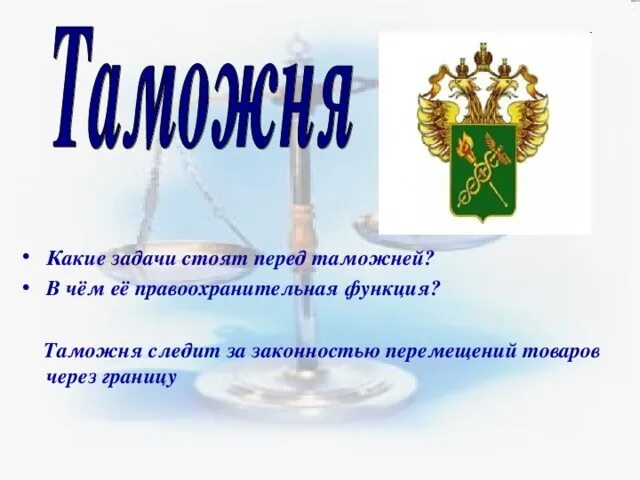 Таможня

• Какие задачи стоят перед таможней?
• В чём её правоохранительная функция?

Таможня следит за законностью перемещений товаров через границу